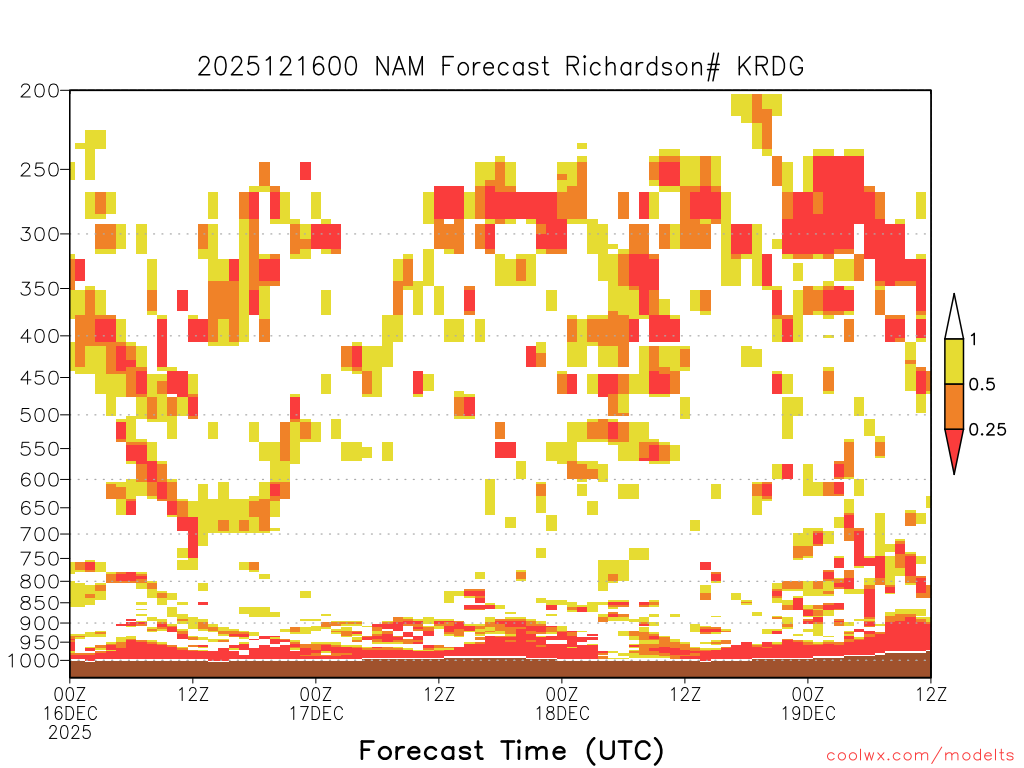 2025121600 NAM Forecast Richardson# KRDG

200
250
300
350
400
450
500
550
600
650
700
750
800
850
900
950
1000

1
0.5
0.25

00Z
16DEC
2025
12Z
00Z
17DEC
12Z
00Z
18DEC
12Z
00Z
19DEC
12Z

Forecast Time (UTC)

coolwx.com/modelts